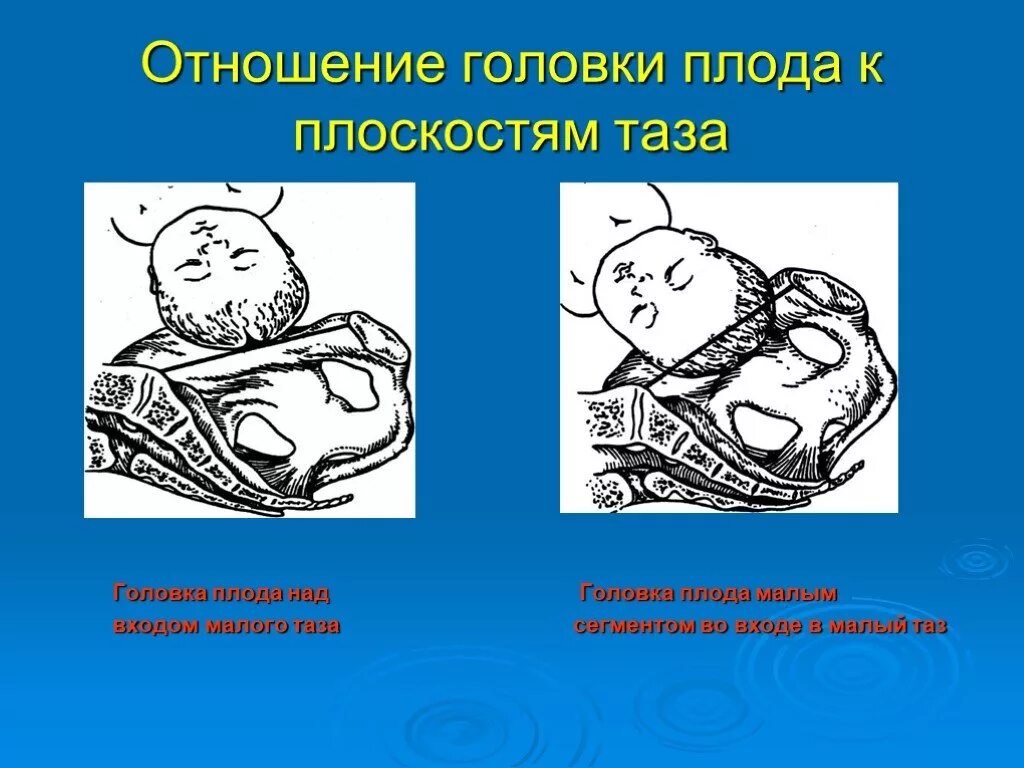 Отношение головки плода к плоскостям таза

Головка плода над входом малого таза

Головка плода малым сегментом во входе в малый таз